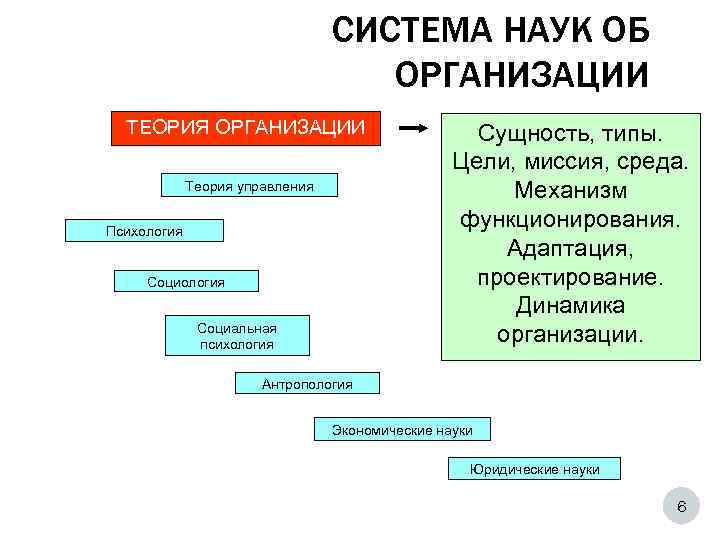 СИСТЕМА НАУК ОБ ОРГАНИЗАЦИИ

ТЕОРИЯ ОРГАНИЗАЦИИ

Сущность, типы. Цели, миссия, среда. Механизм функционирования. Адаптация, проектирование. Динамика организации.

Теория управления

Психология

Социология

Социальная психология

Антропология

Экономические науки

Юридические науки

6